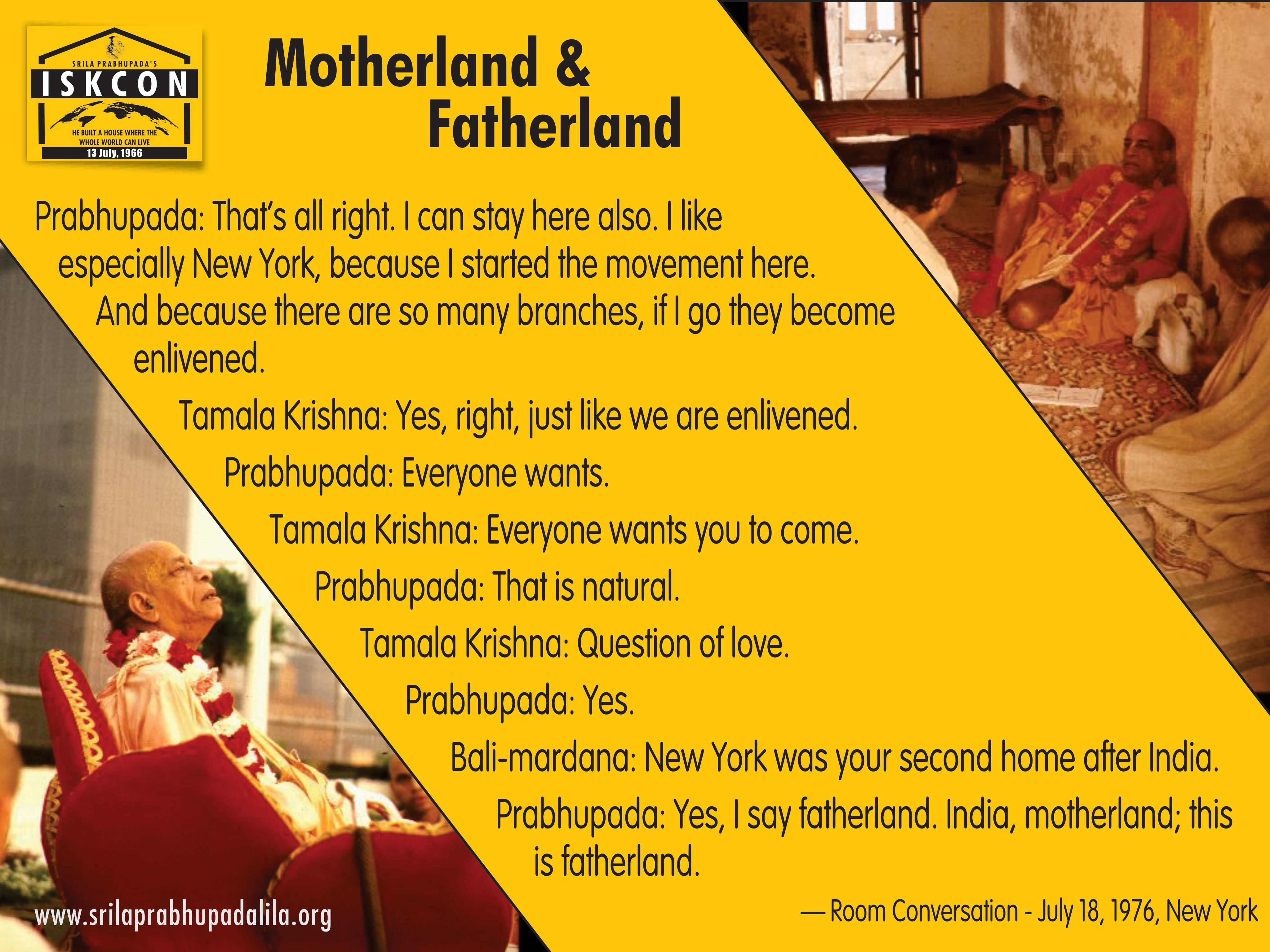 SRILA PRABHUPADA'S
ISKCON
HE BUILT A HOUSE WHERE THE WHOLE WORLD CAN LIVE
13 July, 1966

Motherland & Fatherland

Prabhupada: That's all right. I can stay here also. I like especially New York, because I started the movement here. And because there are so many branches, if I go they become enlivened.

Tamala Krishna: Yes, right, just like we are enlivened.

Prabhupada: Everyone wants.

Tamala Krishna: Everyone wants you to come.

Prabhupada: That is natural.

Tamala Krishna: Question of love.

Prabhupada: Yes.

Bali-mardana: New York was your second home after India.

Prabhupada: Yes, I say fatherland. India, motherland; this is fatherland.

— Room Conversation - July 18, 1976, New York

www.srilaprabhupadalila.org